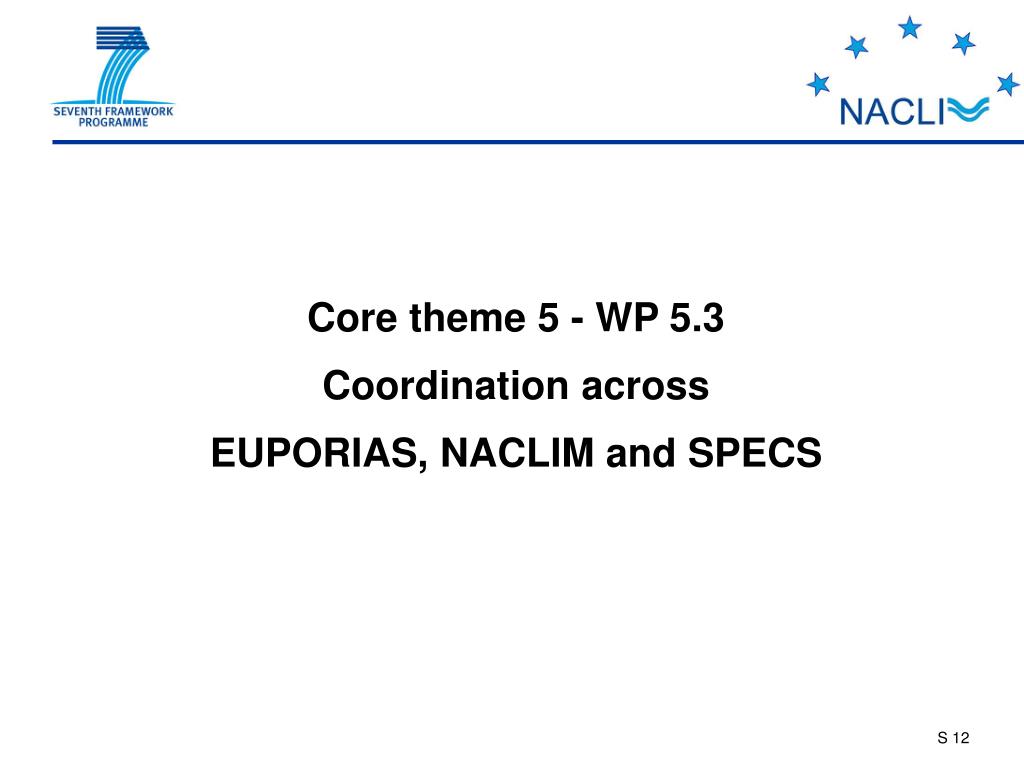 SEVENTH FRAMEWORK PROGRAMME

NACLI

Core theme 5 - WP 5.3
Coordination across
EUPORIAS, NACLIM and SPECS

S 12